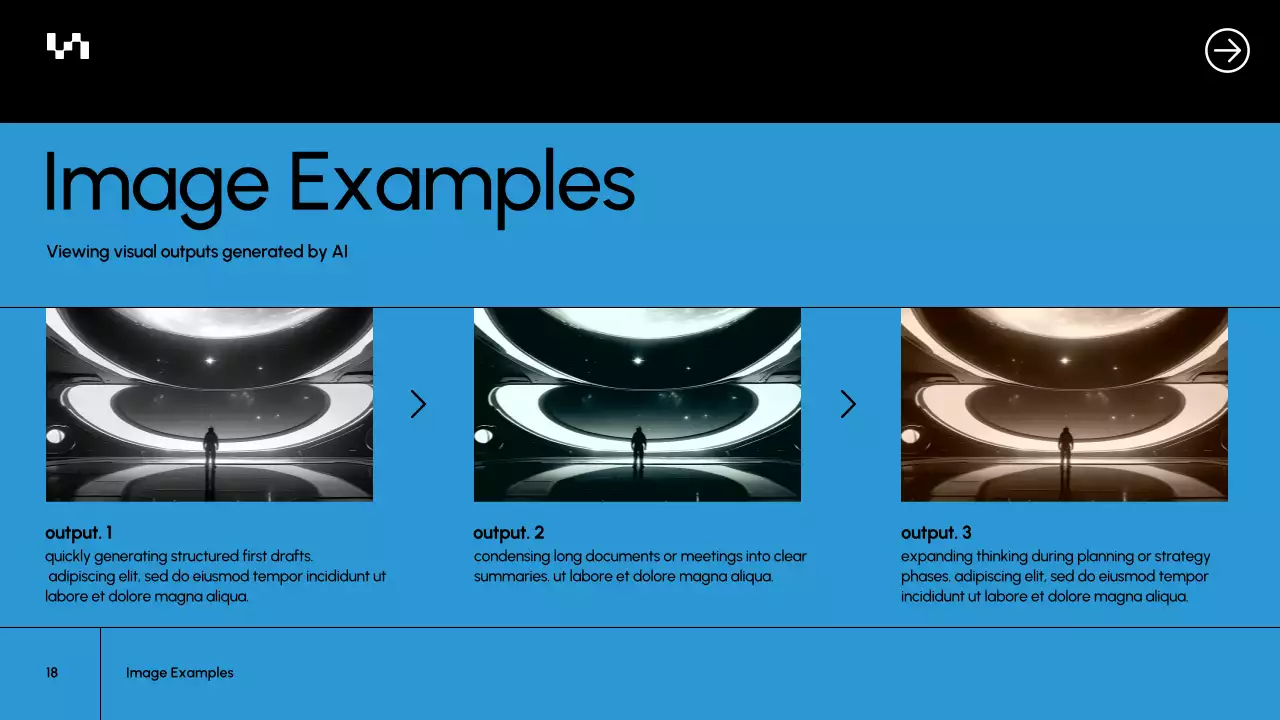 Image Examples

Viewing visual outputs generated by AI

output. 1
quickly generating structured first drafts. adipiscing elit, sed do eiusmod tempor incididunt ut labore et dolore magna aliqua.

output. 2
condensing long documents or meetings into clear summaries. ut labore et dolore magna aliqua.

output. 3
expanding thinking during planning or strategy phases. adipiscing elit, sed do eiusmod tempor incididunt ut labore et dolore magna aliqua.

18

Image Examples